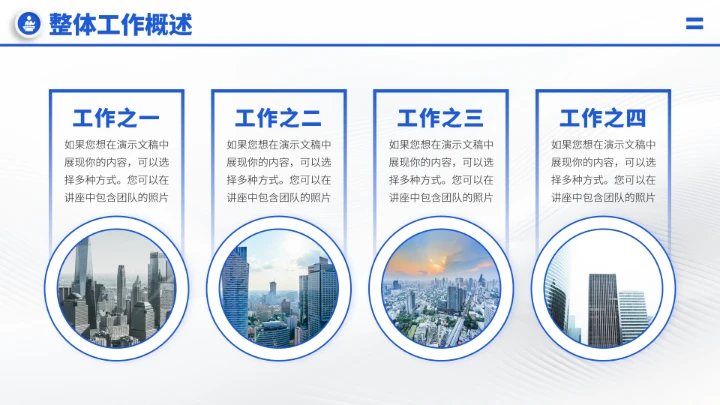 整体工作概述

工作之一

如果您想在演示文稿中展现你的内容，可以选择多种方式。您可以在讲座中包含团队的照片

工作之二

如果您想在演示文稿中展现你的内容，可以选择多种方式。您可以在讲座中包含团队的照片

工作之三

如果您想在演示文稿中展现你的内容，可以选择多种方式。您可以在讲座中包含团队的照片

工作之四

如果您想在演示文稿中展现你的内容，可以选择多种方式。您可以在讲座中包含团队的照片